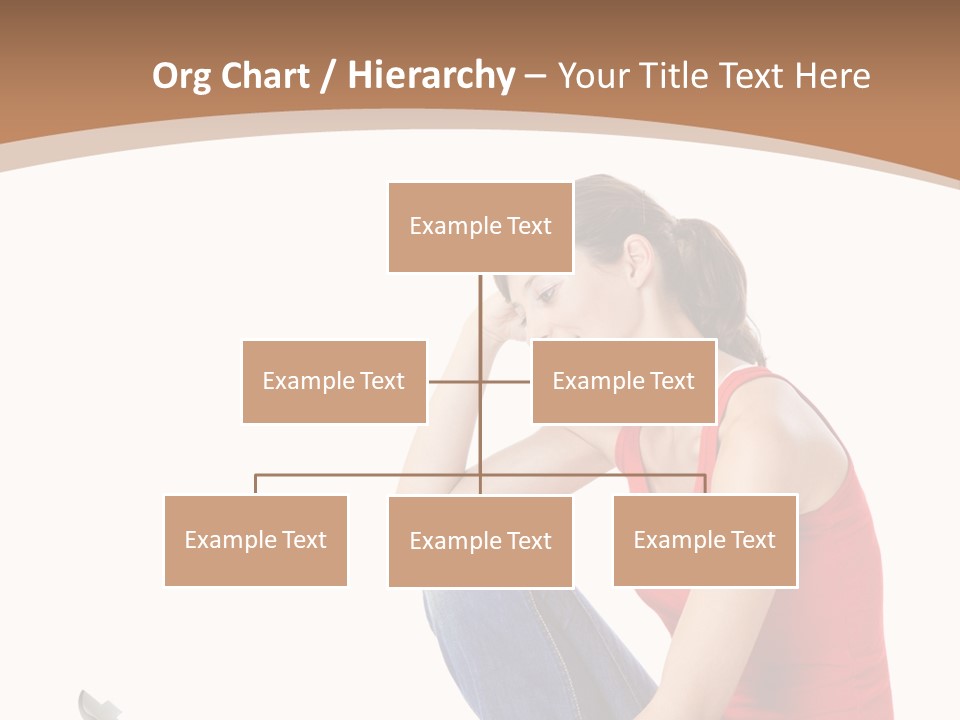 Org Chart / Hierarchy – Your Title Text Here

Example Text

Example Text

Example Text

Example Text

Example Text

Example Text